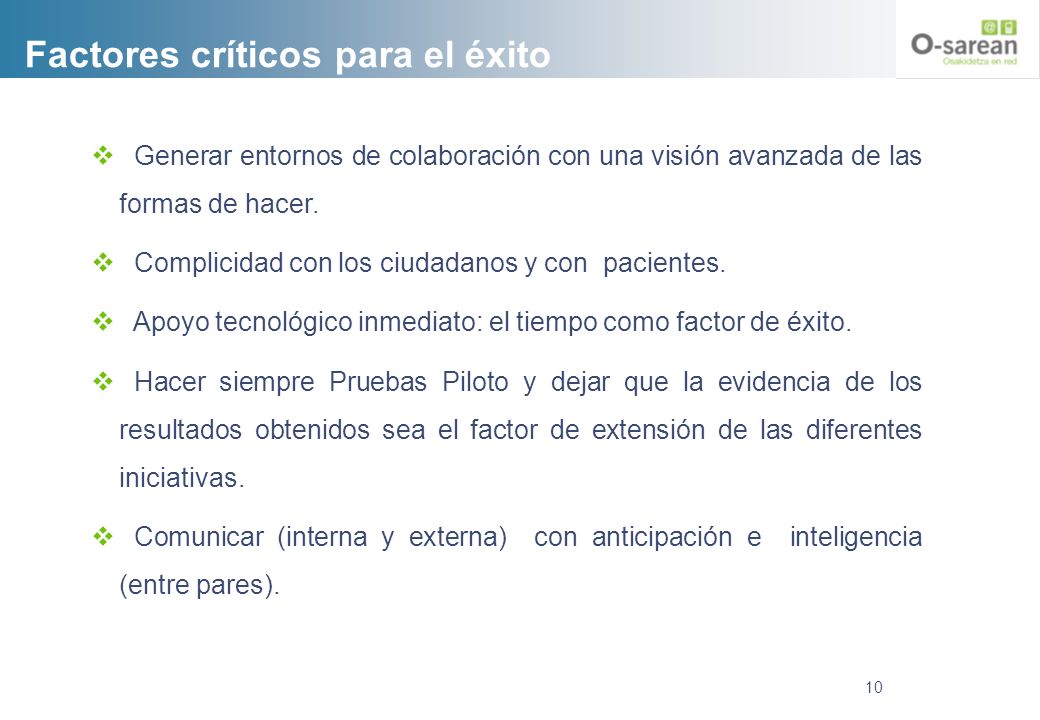 Factores críticos para el éxito

O-sarean
Osakidetza en red

❖ Generar entornos de colaboración con una visión avanzada de las formas de hacer.

❖ Complicidad con los ciudadanos y con pacientes.

❖ Apoyo tecnológico inmediato: el tiempo como factor de éxito.

❖ Hacer siempre Pruebas Piloto y dejar que la evidencia de los resultados obtenidos sea el factor de extensión de las diferentes iniciativas.

❖ Comunicar (interna y externa) con anticipación e inteligencia (entre pares).

10